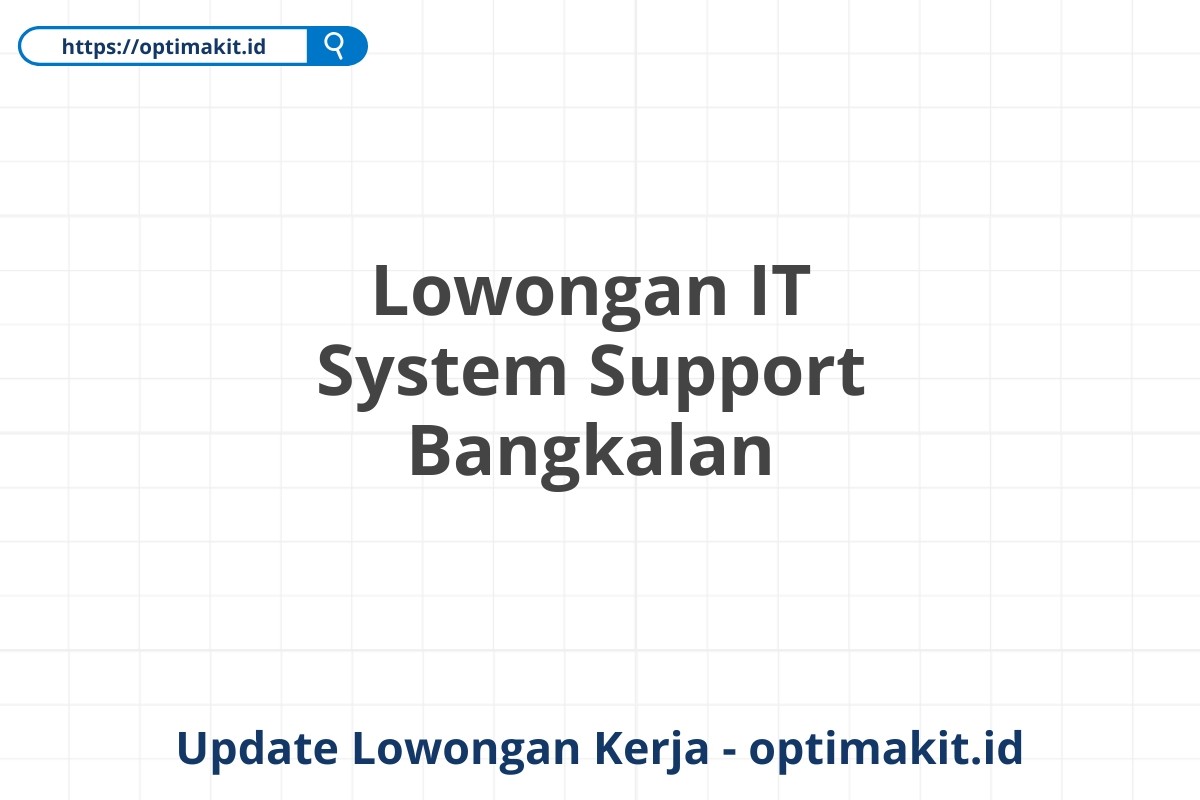 https://optimakit.id

Lowongan IT System Support Bangkalan

Update Lowongan Kerja - optimakit.id